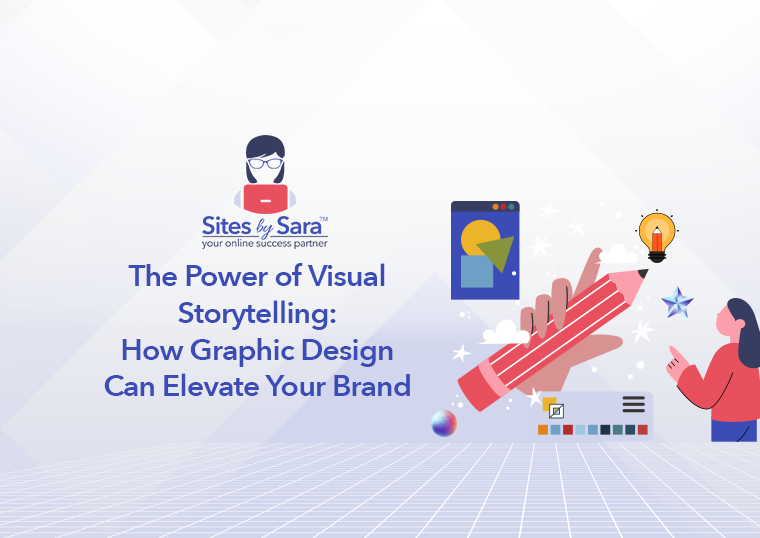 Sites by Sara™
your online success partner

The Power of Visual Storytelling: How Graphic Design Can Elevate Your Brand